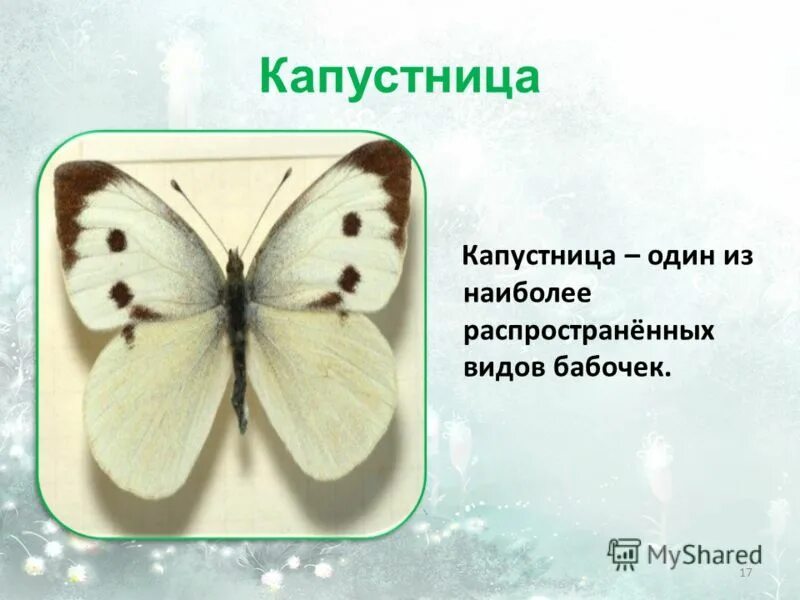 Капустница

Капустница – один из наиболее распространённых видов бабочек.

MyShared

17